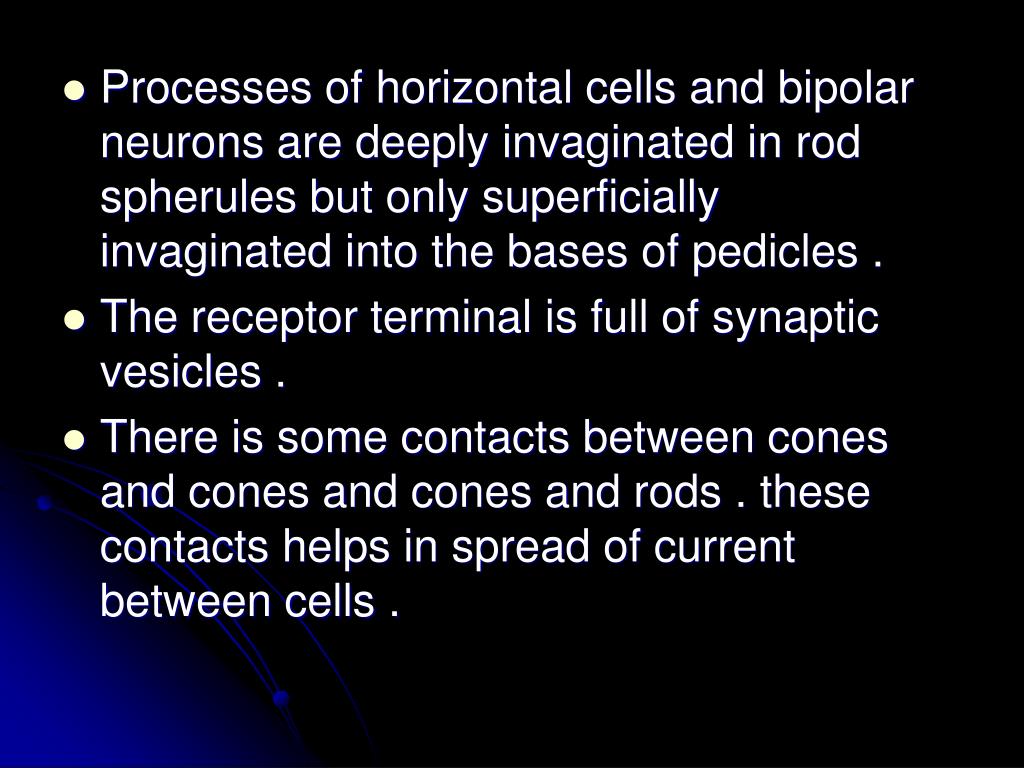 - Processes of horizontal cells and bipolar neurons are deeply invaginated in rod spherules but only superficially invaginated into the bases of pedicles .
- The receptor terminal is full of synaptic vesicles .
- There is some contacts between cones and cones and cones and rods . these contacts helps in spread of current between cells .